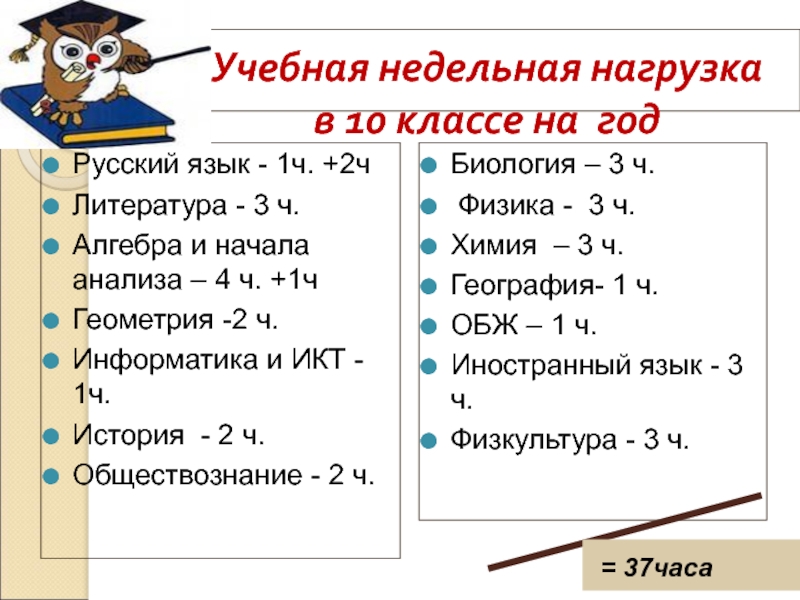 Учебная недельная нагрузка в 10 классе на год

Русский язык - 1ч. +2ч
Литература - 3 ч.
Алгебра и начала анализа – 4 ч. +1ч
Геометрия -2 ч.
Информатика и ИКТ - 1ч.
История - 2 ч.
Обществознание - 2 ч.

Биология – 3 ч.
Физика - 3 ч.
Химия – 3 ч.
География- 1 ч.
ОБЖ – 1 ч.
Иностранный язык - 3 ч.
Физкультура - 3 ч.

= 37часа